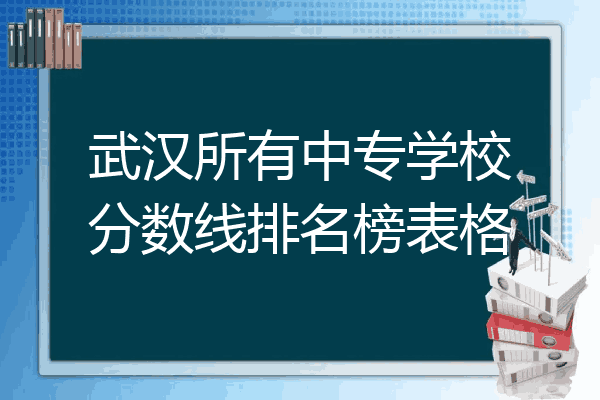 武汉所有中专学校分数线排名榜表格